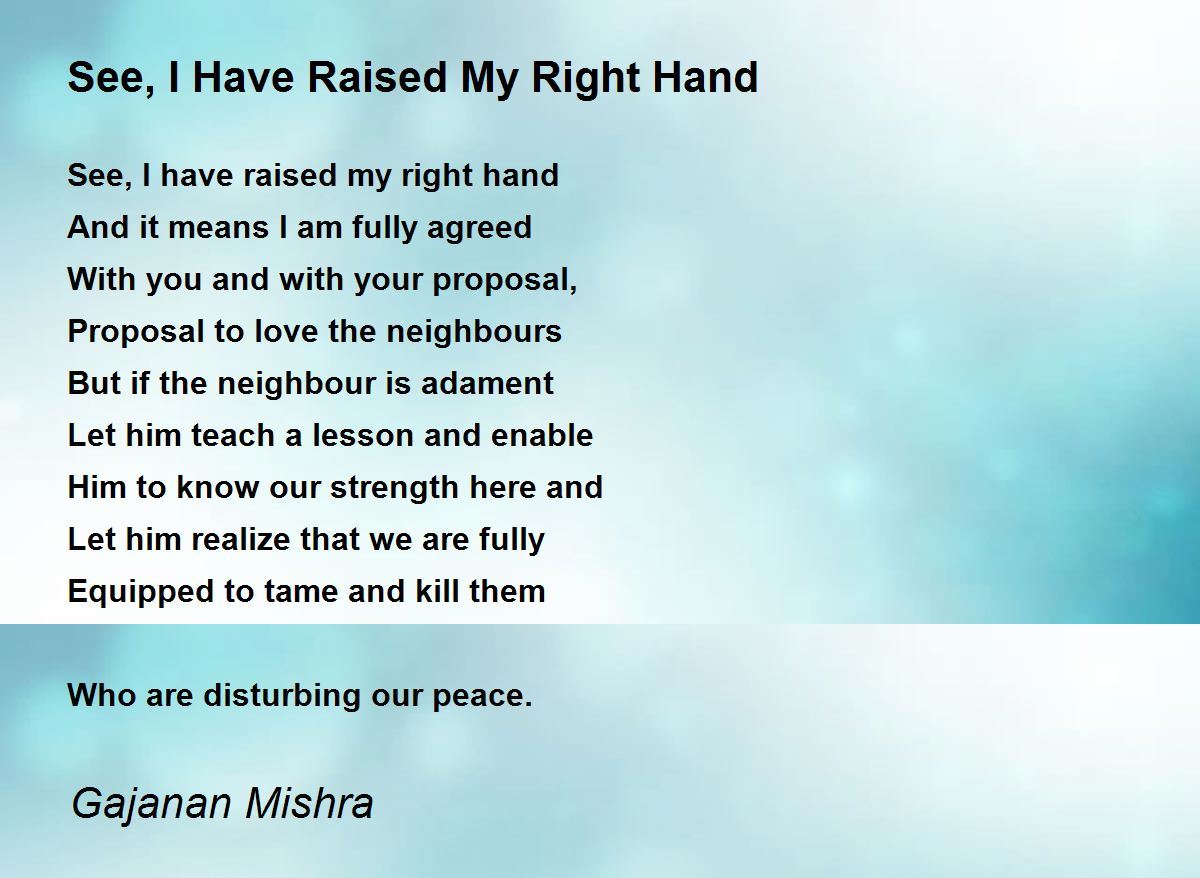 See, I Have Raised My Right Hand

See, I have raised my right hand
And it means I am fully agreed
With you and with your proposal,
Proposal to love the neighbours
But if the neighbour is adament
Let him teach a lesson and enable
Him to know our strength here and
Let him realize that we are fully
Equipped to tame and kill them

Who are disturbing our peace.

Gajanan Mishra